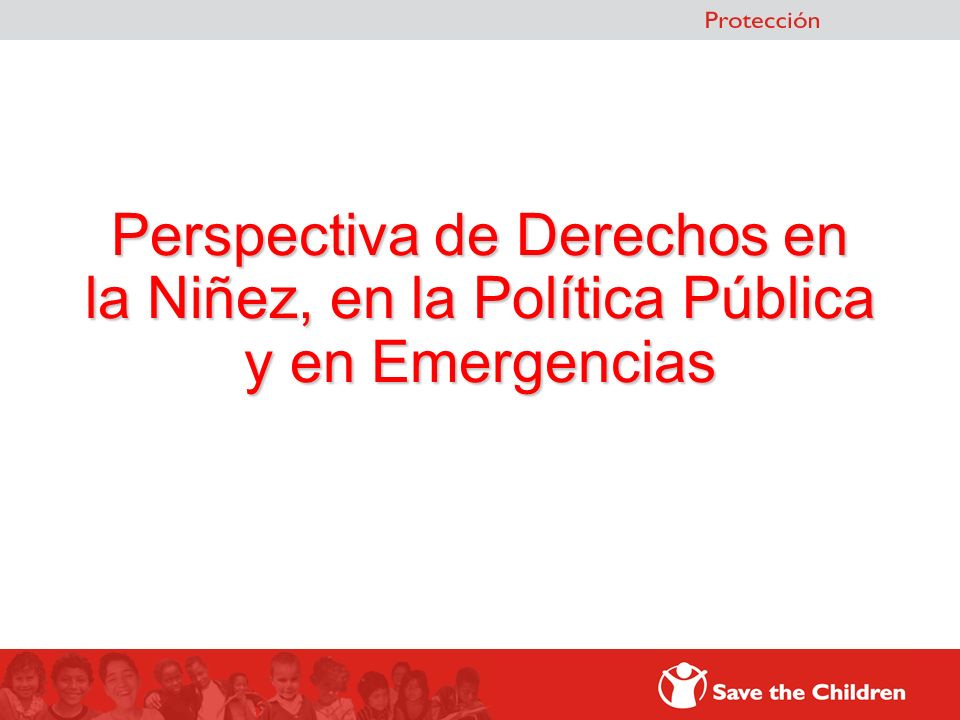 Protección

Perspectiva de Derechos en la Niñez, en la Política Pública y en Emergencias

Save the Children